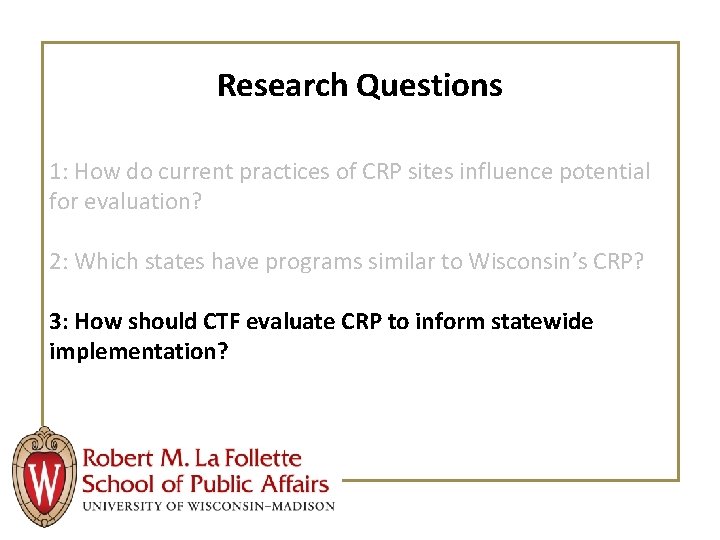 Research Questions

1: How do current practices of CRP sites influence potential for evaluation?

2: Which states have programs similar to Wisconsin's CRP?

3: How should CTF evaluate CRP to inform statewide implementation?

W

Robert M. La Follette School of Public Affairs
UNIVERSITY OF WISCONSIN–MADISON